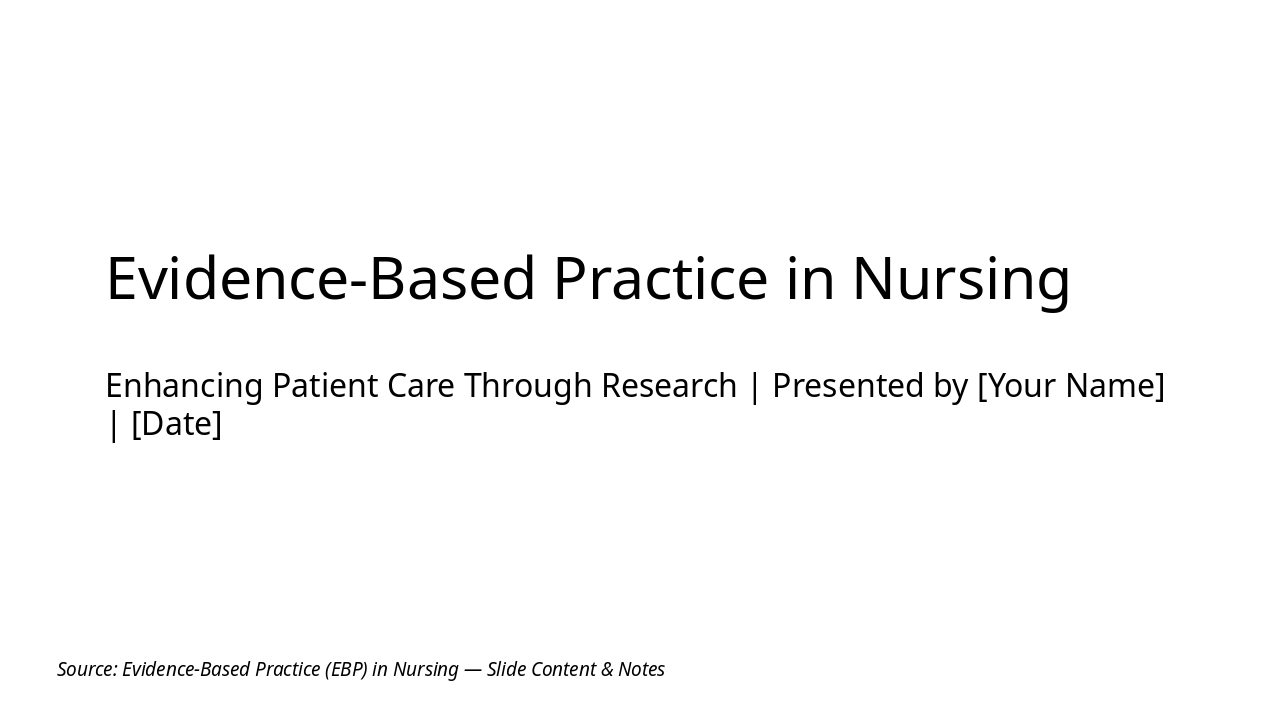 Evidence-Based Practice in Nursing

Enhancing Patient Care Through Research | Presented by [Your Name] | [Date]

Source: Evidence-Based Practice (EBP) in Nursing — Slide Content & Notes